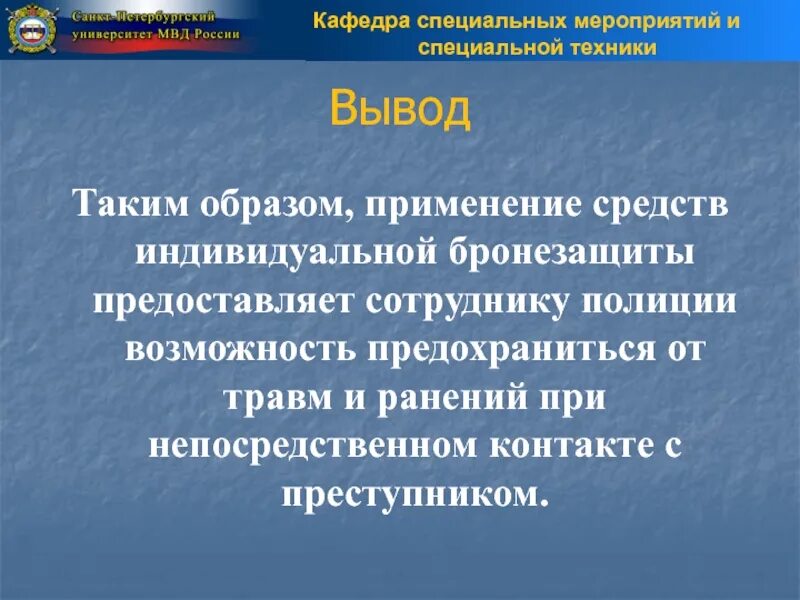 Санкт-Петербургский университет МВД России

Кафедра специальных мероприятий и специальной техники

Вывод

Таким образом, применение средств индивидуальной бронезащиты предоставляет сотруднику полиции возможность предохраниться от травм и ранений при непосредственном контакте с преступником.